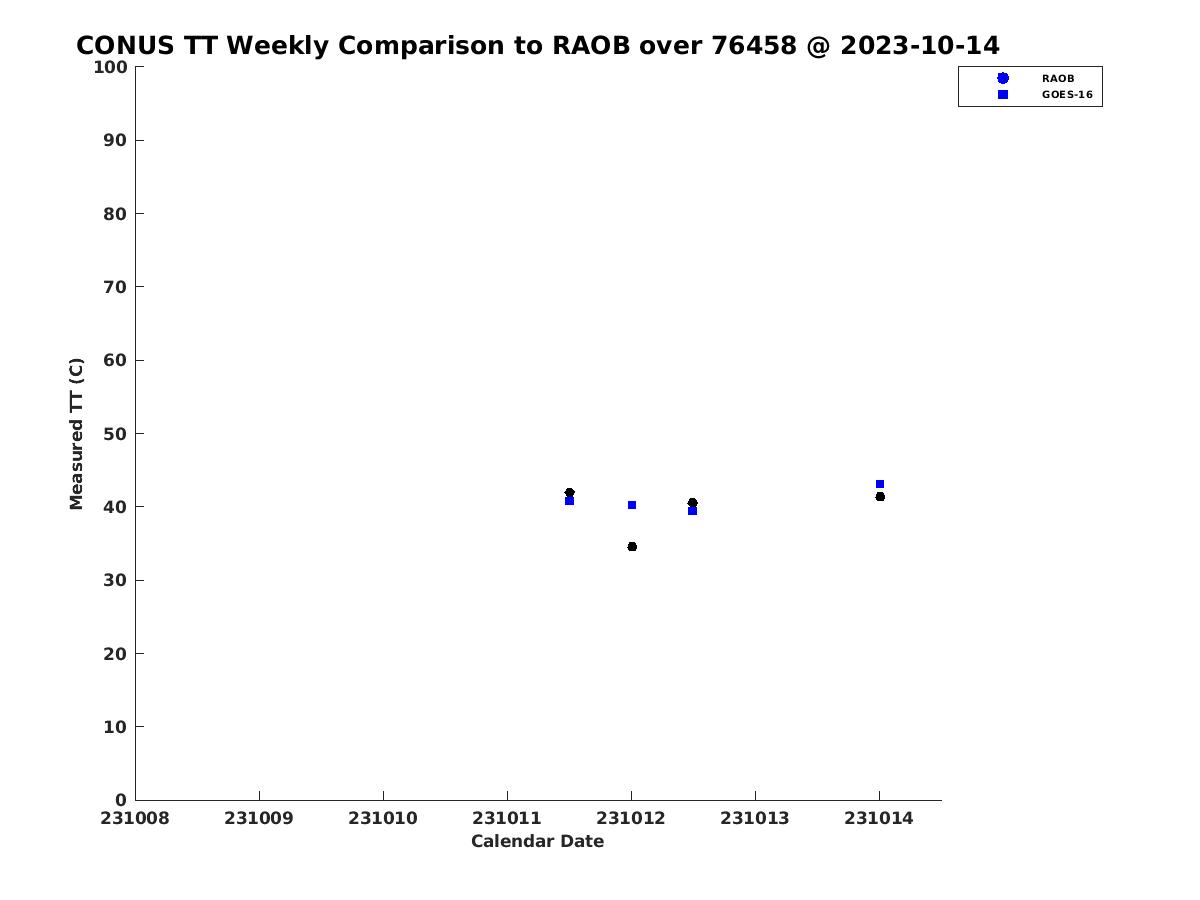 CONUS TT Weekly Comparison to RAOB over 76458 @ 2023-10-14

RAOB
GOES-16

Measured TT (C)

100
90
80
70
60
50
40
30
20
10
0

231008 231009 231010 231011 231012 231013 231014

Calendar Date